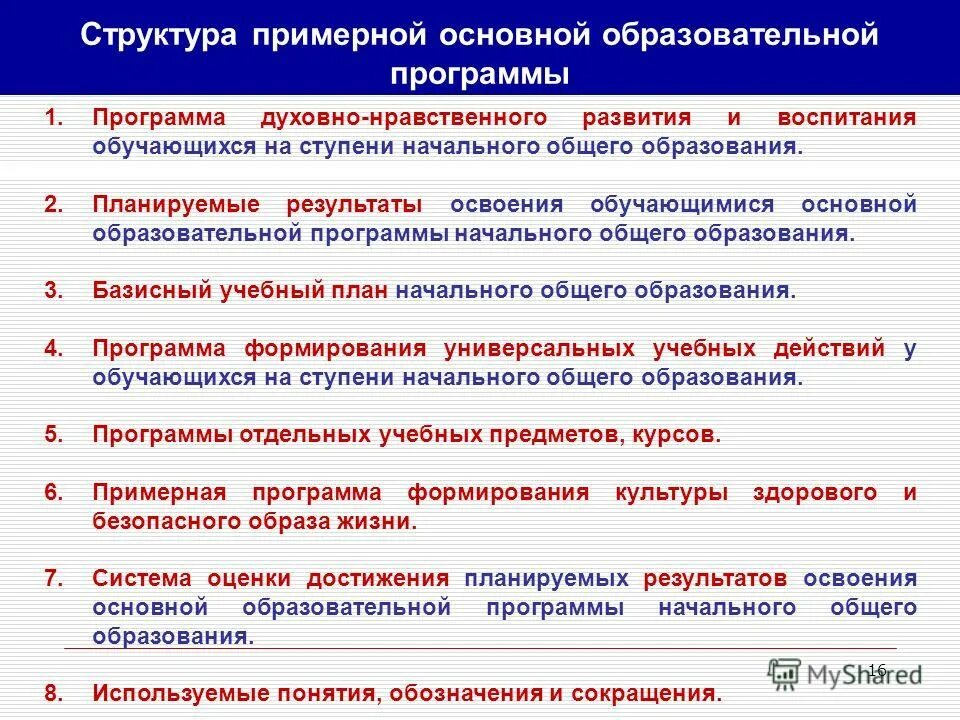 Структура примерной основной образовательной программы

1. Программа духовно-нравственного развития и воспитания обучающихся на ступени начального общего образования.

2. Планируемые результаты освоения обучающимися основной образовательной программы начального общего образования.

3. Базисный учебный план начального общего образования.

4. Программа формирования универсальных учебных действий у обучающихся на ступени начального общего образования.

5. Программы отдельных учебных предметов, курсов.

6. Примерная программа формирования культуры здорового и безопасного образа жизни.

7. Система оценки достижения планируемых результатов освоения основной образовательной программы начального общего образования.

16

MyShared

8. Используемые понятия, обозначения и сокращения.